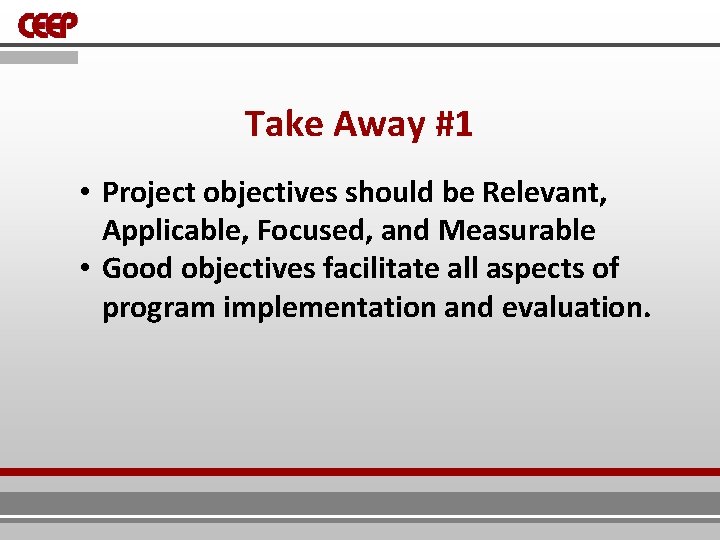 CEEP

Take Away #1

• Project objectives should be Relevant, Applicable, Focused, and Measurable
• Good objectives facilitate all aspects of program implementation and evaluation.